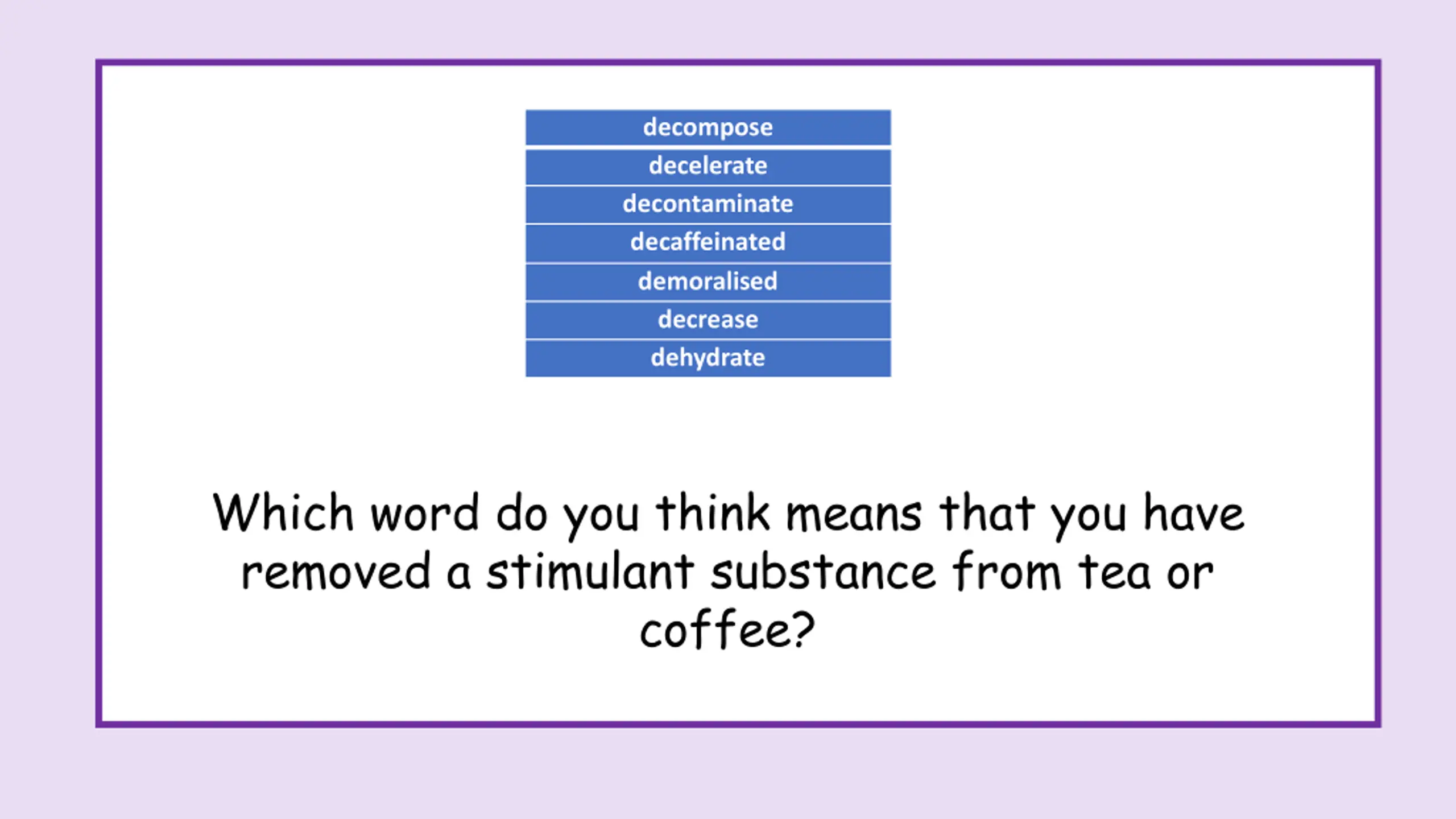 | decompose |
|---|
| decelerate |
| decontaminate |
| decaffeinated |
| demoralised |
| decrease |
| dehydrate |

Which word do you think means that you have removed a stimulant substance from tea or coffee?